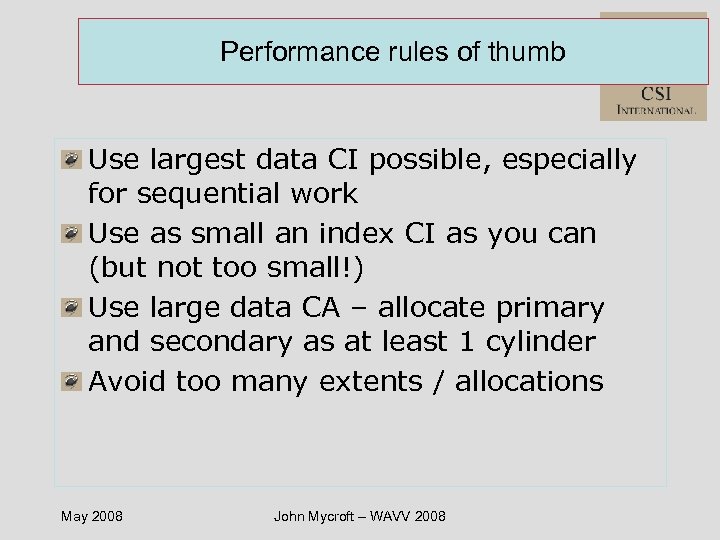 Performance rules of thumb

CSI
INTERNATIONAL

Use largest data CI possible, especially for sequential work

Use as small an index CI as you can (but not too small!)

Use large data CA – allocate primary and secondary as at least 1 cylinder

Avoid too many extents / allocations

May 2008

John Mycroft – WAVV 2008